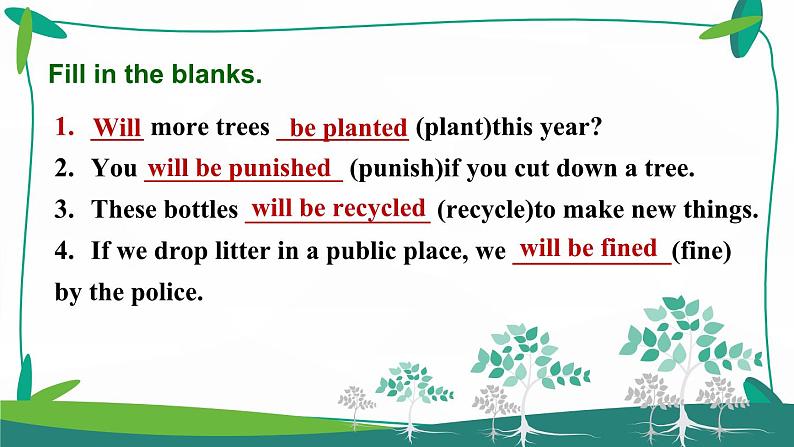 Fill in the blanks.

1. Will more trees be planted (plant)this year?

2. You will be punished (punish)if you cut down a tree.

3. These bottles will be recycled (recycle)to make new things.

4. If we drop litter in a public place, we will be fined (fine) by the police.